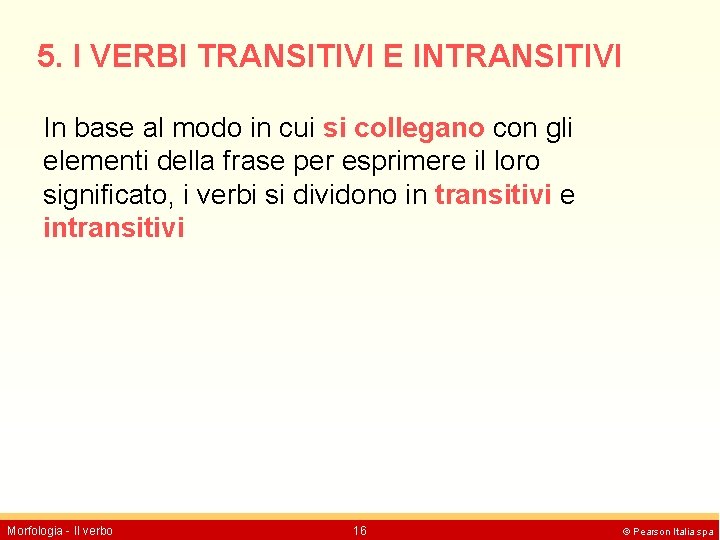 5. I VERBI TRANSITIVI E INTRANSITIVI

In base al modo in cui si collegano con gli elementi della frase per esprimere il loro significato, i verbi si dividono in transitivi e intransitivi

Morfologia - Il verbo

16

© Pearson Italia spa